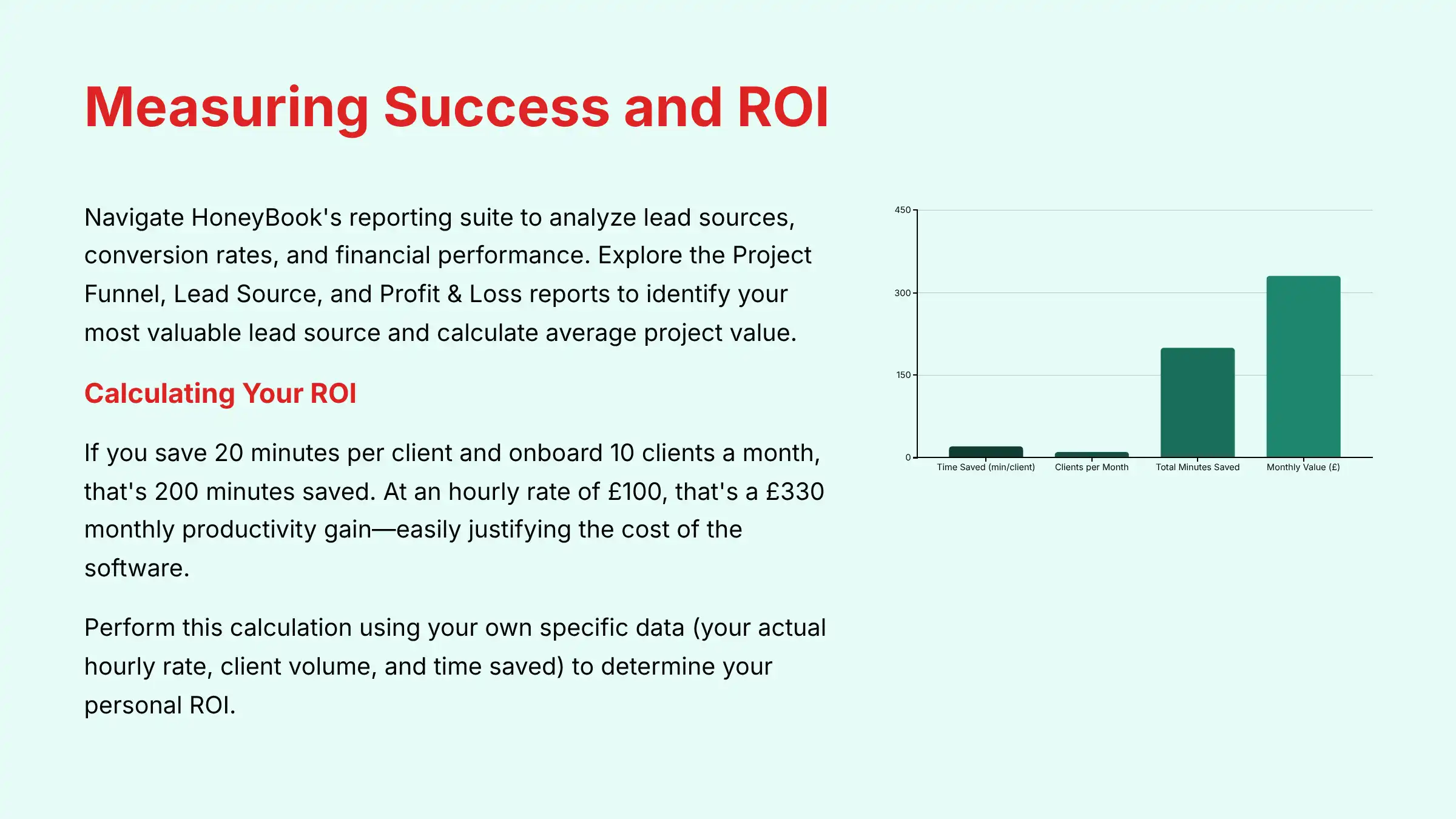 Measuring Success and ROI

Navigate HoneyBook's reporting suite to analyze lead sources, conversion rates, and financial performance. Explore the Project Funnel, Lead Source, and Profit & Loss reports to identify your most valuable lead source and calculate average project value.

Calculating Your ROI

If you save 20 minutes per client and onboard 10 clients a month, that's 200 minutes saved. At an hourly rate of £100, that's a £330 monthly productivity gain—easily justifying the cost of the software.

Perform this calculation using your own specific data (your actual hourly rate, client volume, and time saved) to determine your personal ROI.

450
300
150
0
Time Saved (min/client)
Clients per Month
Total Minutes Saved
Monthly Value (£)